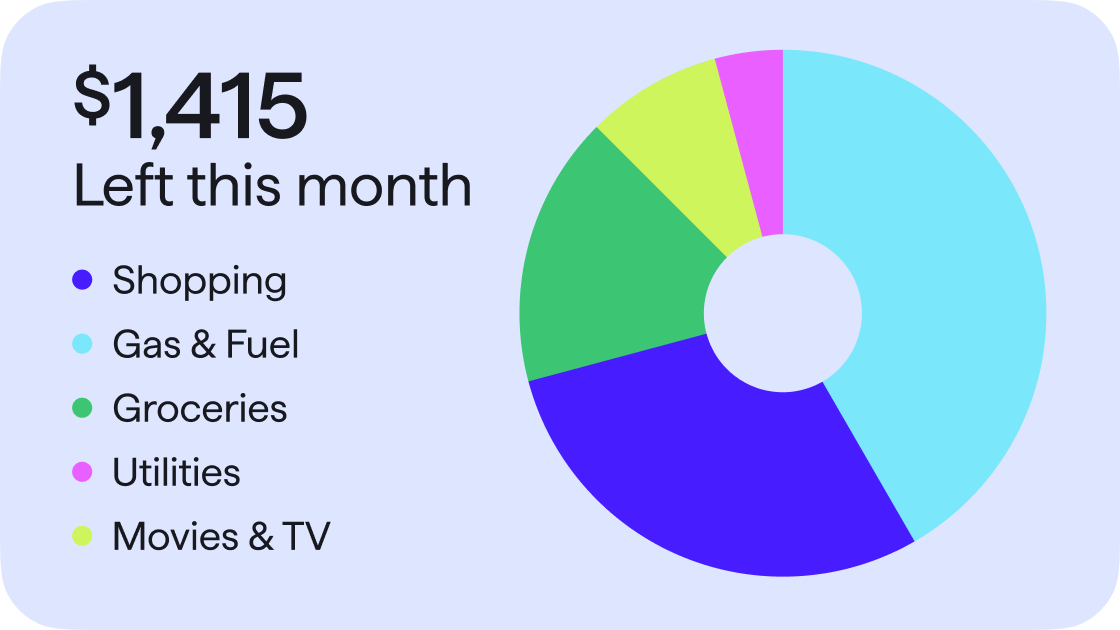 $1,415
Left this month

Shopping
Gas & Fuel
Groceries
Utilities
Movies & TV